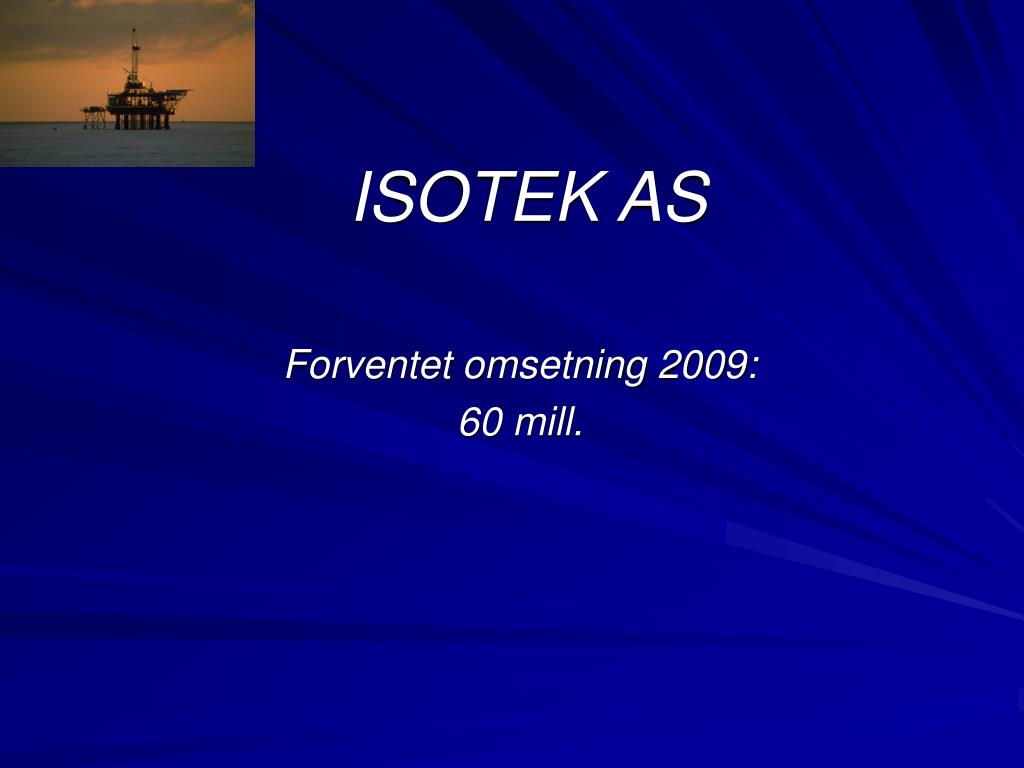 ISOTEK AS

Forventet omsetning 2009:
60 mill.